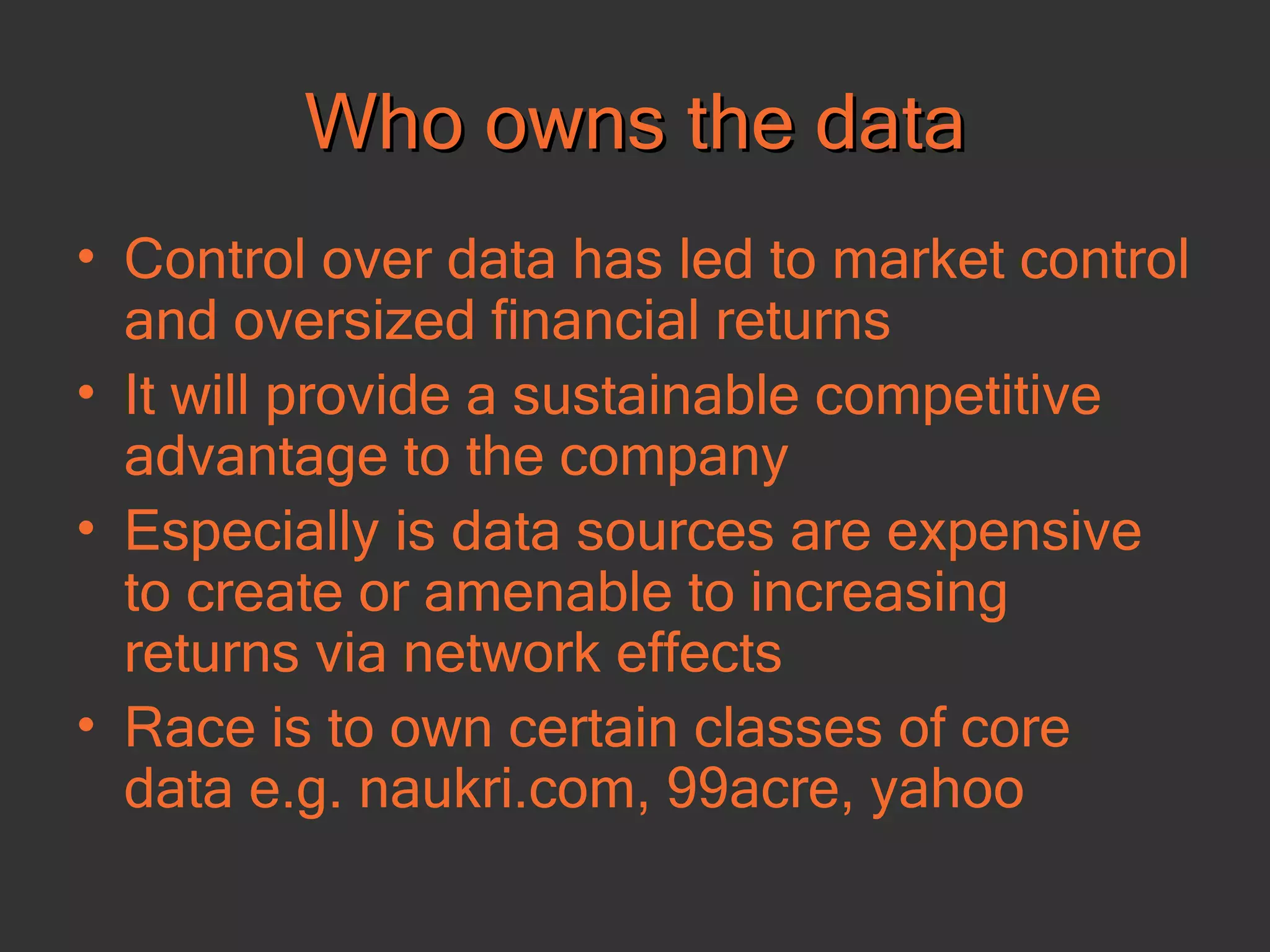 Who owns the data

• Control over data has led to market control and oversized financial returns
• It will provide a sustainable competitive advantage to the company
• Especially is data sources are expensive to create or amenable to increasing returns via network effects
• Race is to own certain classes of core data e.g. naukri.com, 99acre, yahoo